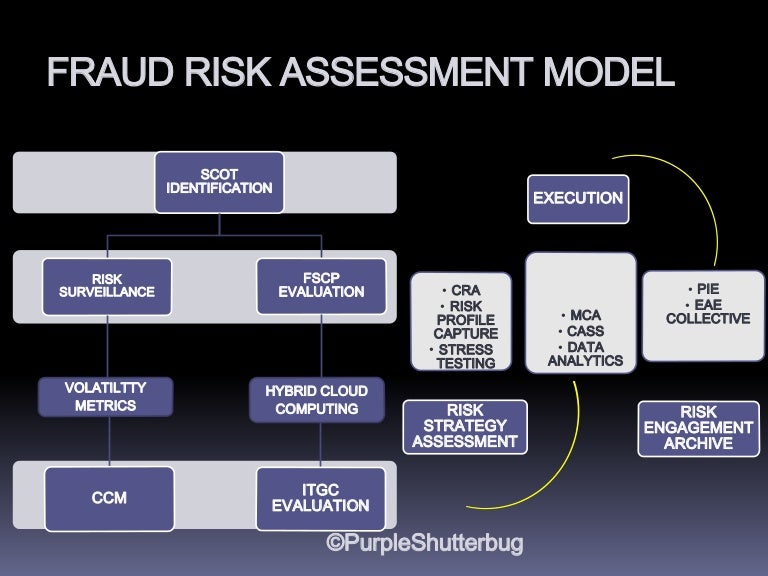 FRAUD RISK ASSESSMENT MODEL

SCOT IDENTIFICATION

RISK SURVEILLANCE

FSCP EVALUATION

VOLATILTTY METRICS

HYBRID CLOUD COMPUTING

CCM

ITGC EVALUATION

EXECUTION

• CRA
• RISK PROFILE CAPTURE
• STRESS TESTING

• MCA
• CASS
• DATA ANALYTICS

• PIE
• EAE COLLECTIVE

RISK STRATEGY ASSESSMENT

RISK ENGAGEMENT ARCHIVE

©PurpleShutterbug